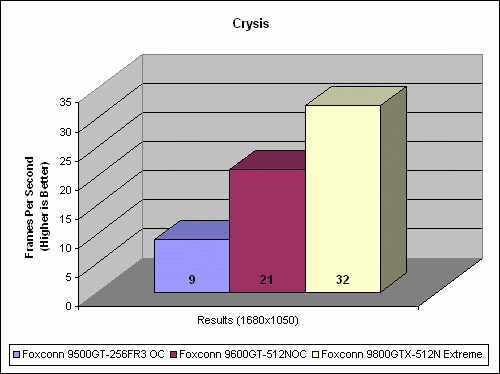 Crysis

Frames Per Second
(Higher is Better)

35
30
25
20
15
10
5
0

9
21
32

Results (1680x1050)

Foxconn 9500GT-256FR3 OC
Foxconn 9600GT-512NOC
Foxconn 9800GTX-512N Extreme